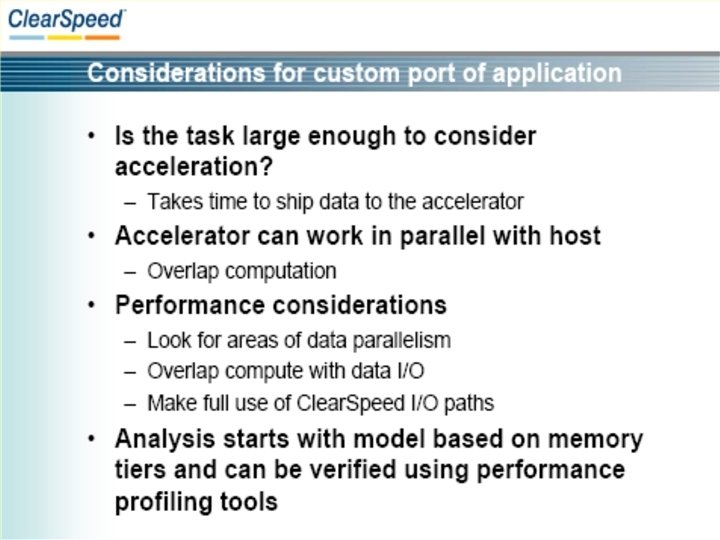 ClearSpeed

Considerations for custom port of application

• Is the task large enough to consider acceleration?
– Takes time to ship data to the accelerator
• Accelerator can work in parallel with host
– Overlap computation
• Performance considerations
– Look for areas of data parallelism
– Overlap compute with data I/O
– Make full use of ClearSpeed I/O paths
• Analysis starts with model based on memory tiers and can be verified using performance profiling tools